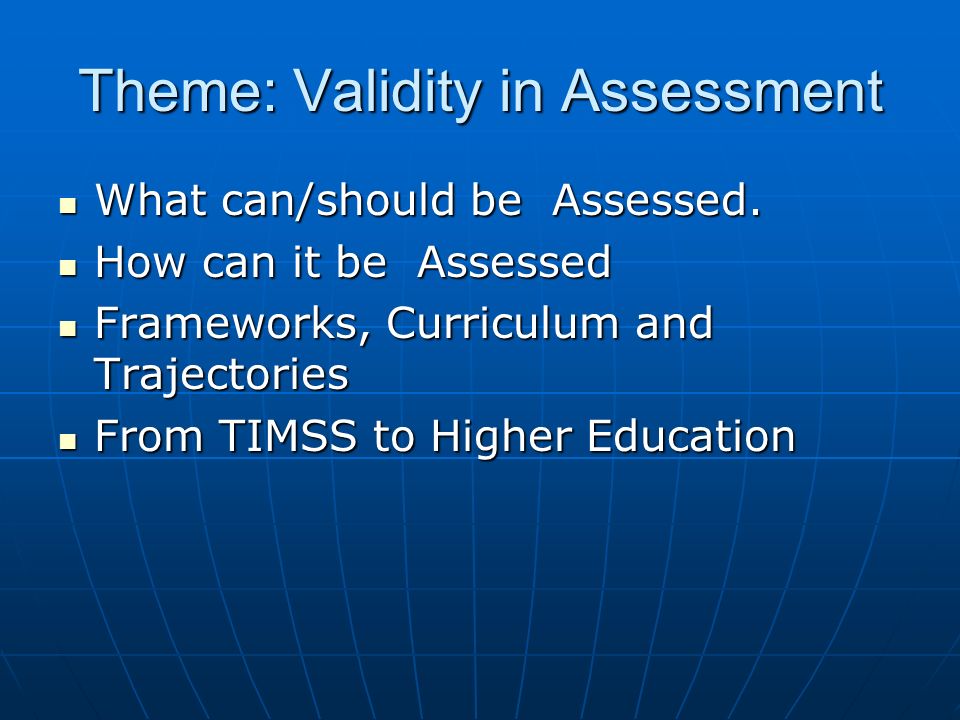 Theme: Validity in Assessment

- What can/should be Assessed.
- How can it be Assessed
- Frameworks, Curriculum and Trajectories
- From TIMSS to Higher Education